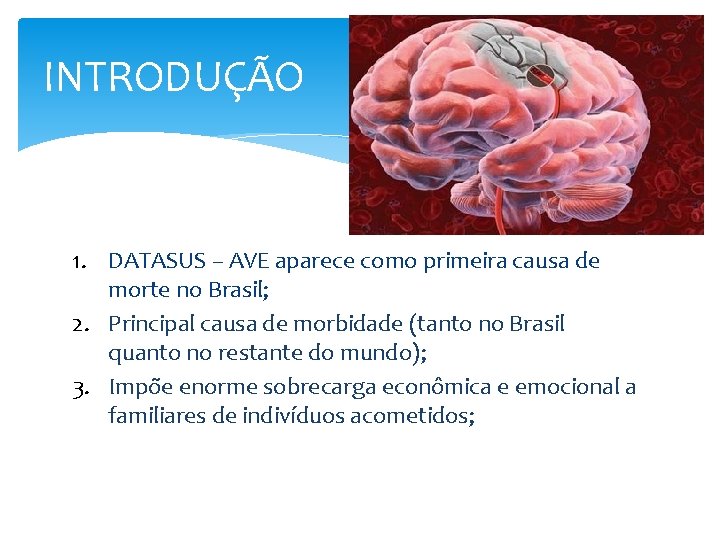 INTRODUÇÃO

1. DATASUS – AVE aparece como primeira causa de morte no Brasil;
2. Principal causa de morbidade (tanto no Brasil quanto no restante do mundo);
3. Impõe enorme sobrecarga econômica e emocional a familiares de indivíduos acometidos;